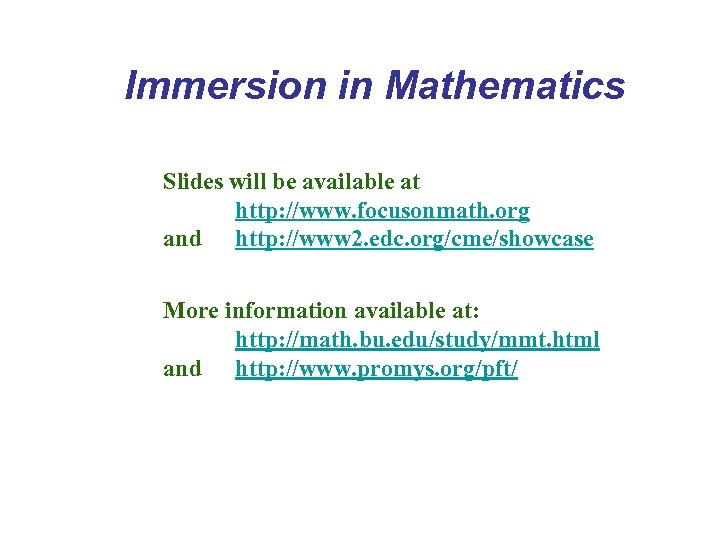 Immersion in Mathematics

Slides will be available at
http://www.focusonmath.org
and http://www2.edc.org/cme/showcase

More information available at:
http://math.bu.edu/study/mmt.html
and http://www.promys.org/pft/